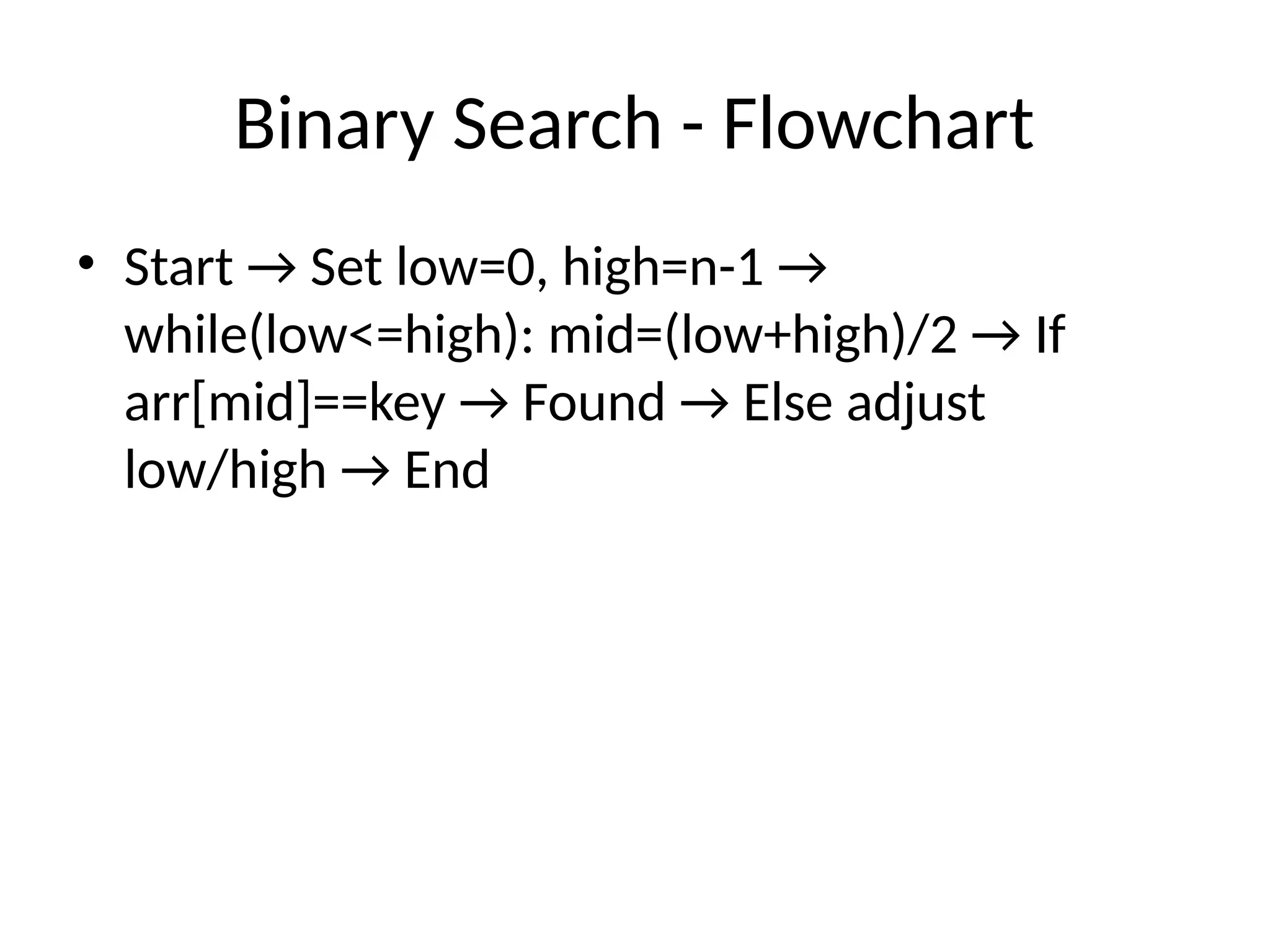 Binary Search - Flowchart

• Start → Set low=0, high=n-1 → while(low<=high): mid=(low+high)/2 → If arr[mid]==key → Found → Else adjust low/high → End